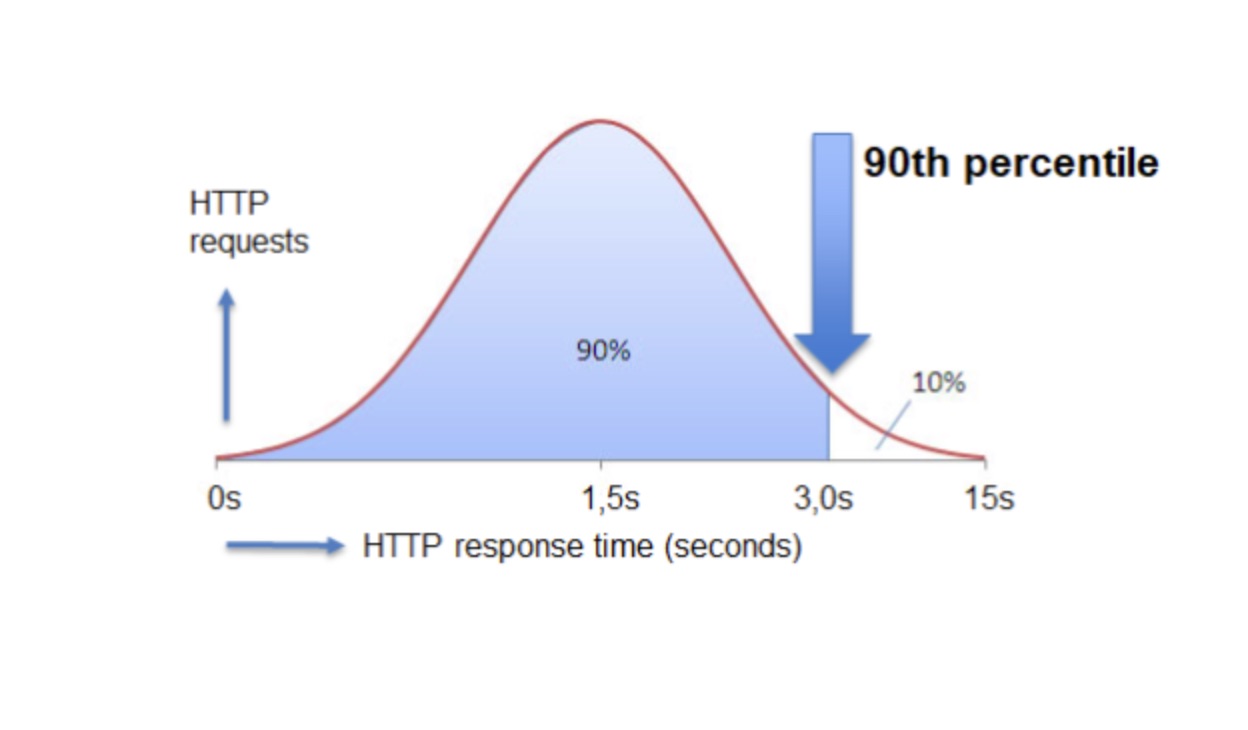 90th percentile

HTTP requests

90%

10%

0s

1,5s

3,0s

15s

HTTP response time (seconds)